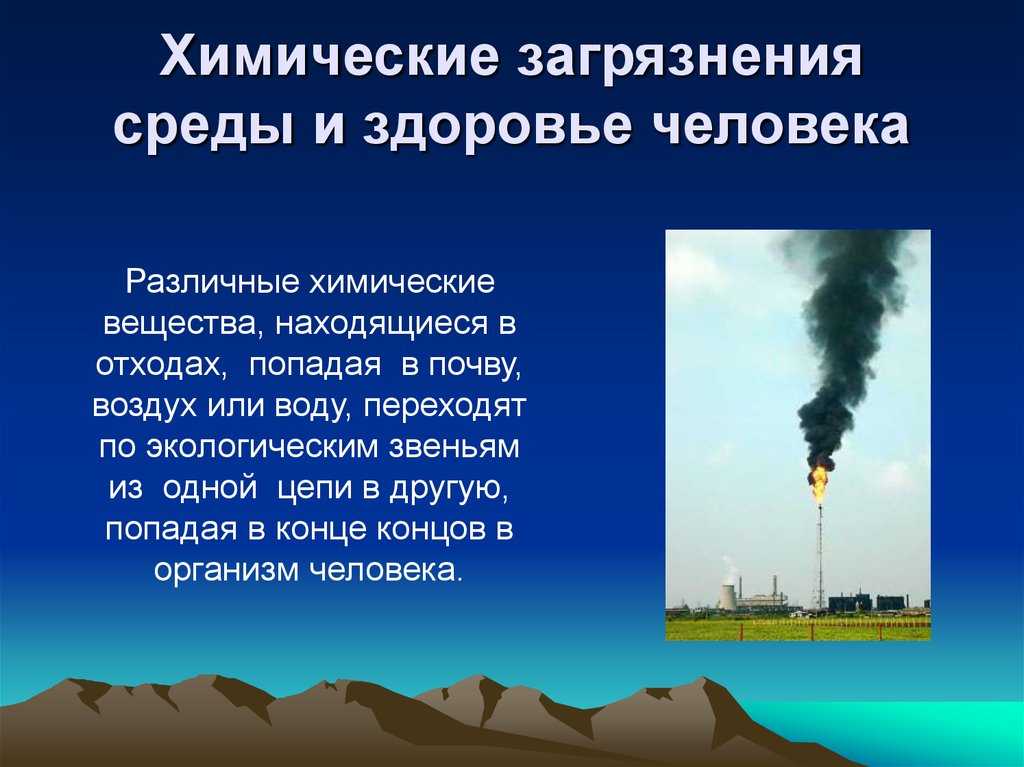 Химические загрязнения среды и здоровье человека

Различные химические вещества, находящиеся в отходах, попадая в почву, воздух или воду, переходят по экологическим звеньям из одной цепи в другую, попадая в конце концов в организм человека.